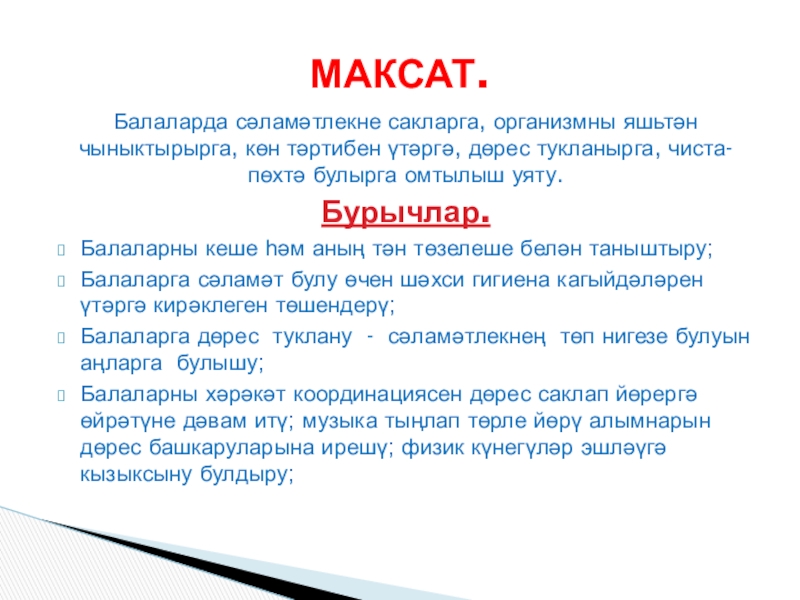 МАКСАТ.

Балаларда сәламәтлекне сакларга, организмны яшьтән чыныктырырга, көн тәртибен үтәргә, дөрес тукланырга, чиста-пөхтә булырга омтылыш уяту.

Бурычлар.

Балаларны кеше һәм аның тән төзелеше белән таныштыру;

Балаларга сәламәт булу өчен шәхси гигиена кагыйдәләрен үтәргә кирәклеген төшендерү;

Балаларга дөрес туклану - сәламәтлекнең төп нигезе булуын аңларга булышу;

Балаларны хәрәкәт координациясен дөрес саклап йөрергә өйрәтүне дәвам итү; музыка тыңлап төрле йөрү алымнарын дөрес башкаруларына ирешү; физик күнегүләр эшләүгә кызыксыну булдыру;